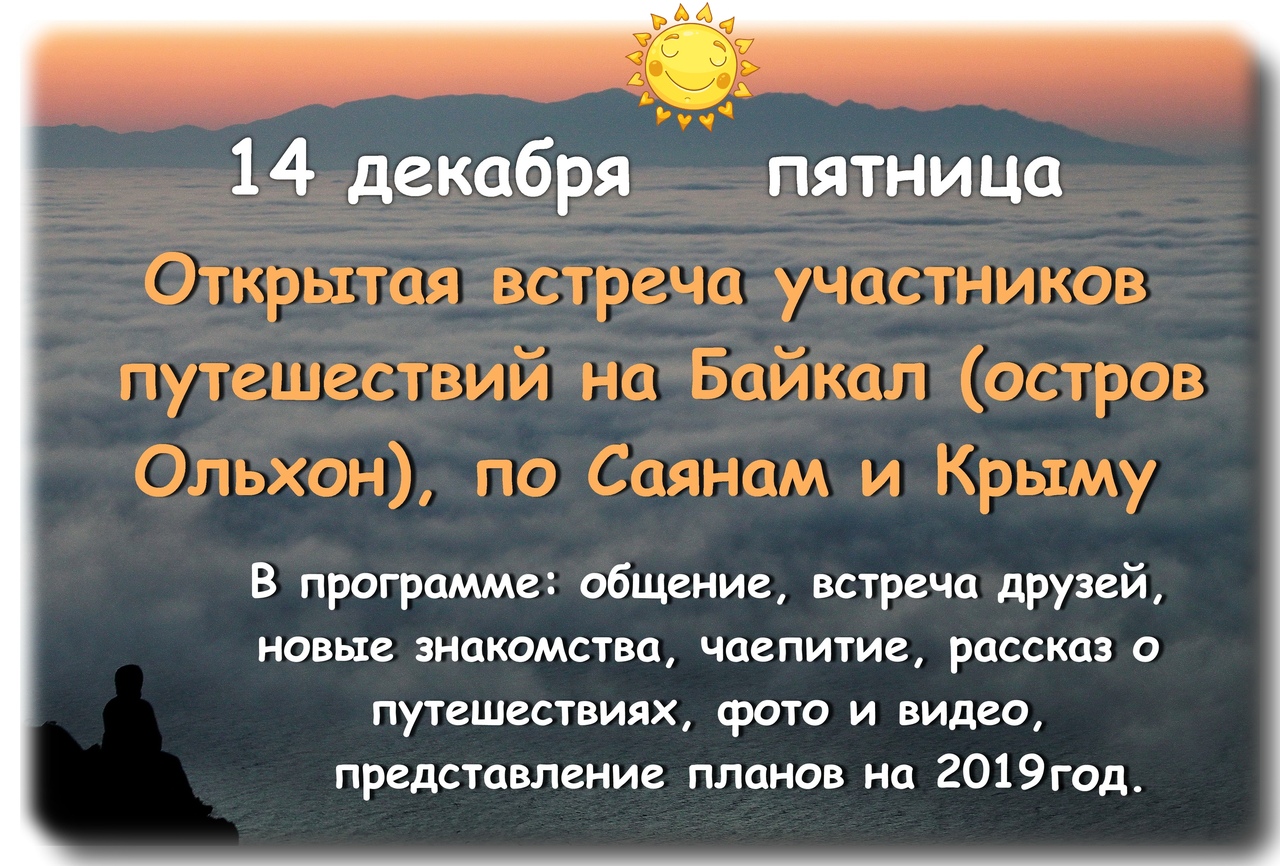 14 декабря пятница

Открытая встреча участников путешествий на Байкал (остров Ольхон), по Саянам и Крыму

В программе: общение, встреча друзей, новые знакомства, чаепитие, рассказ о путешествиях, фото и видео, представление планов на 2019год.